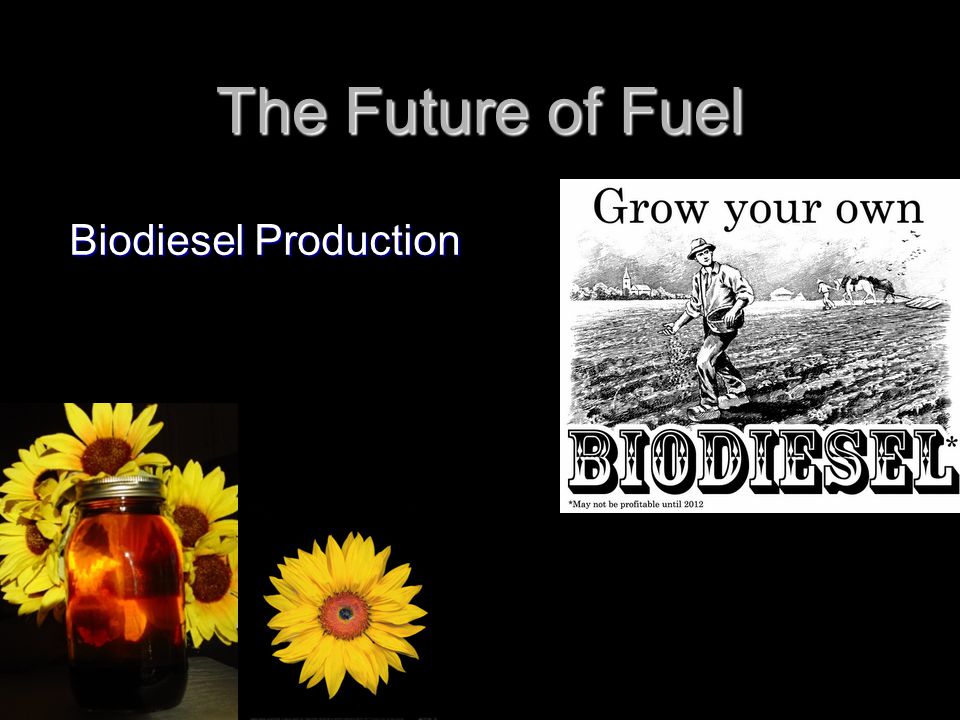 The Future of Fuel

Biodiesel Production

Grow your own

BIODIESEL*

*May not be profitable until 2012